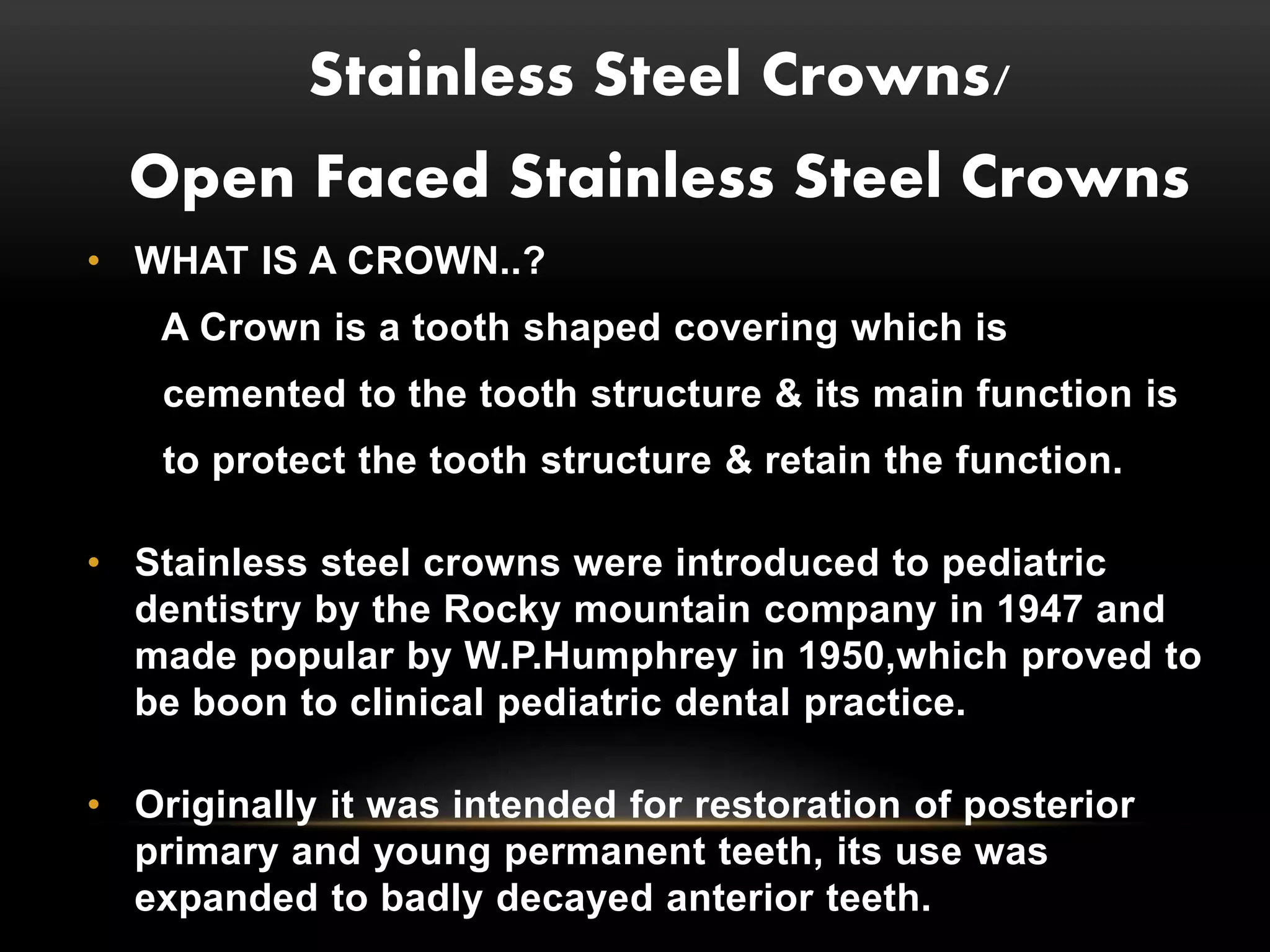 Stainless Steel Crowns/
Open Faced Stainless Steel Crowns

• WHAT IS A CROWN..?

A Crown is a tooth shaped covering which is cemented to the tooth structure & its main function is to protect the tooth structure & retain the function.

• Stainless steel crowns were introduced to pediatric dentistry by the Rocky mountain company in 1947 and made popular by W.P.Humphrey in 1950,which proved to be boon to clinical pediatric dental practice.

• Originally it was intended for restoration of posterior primary and young permanent teeth, its use was expanded to badly decayed anterior teeth.